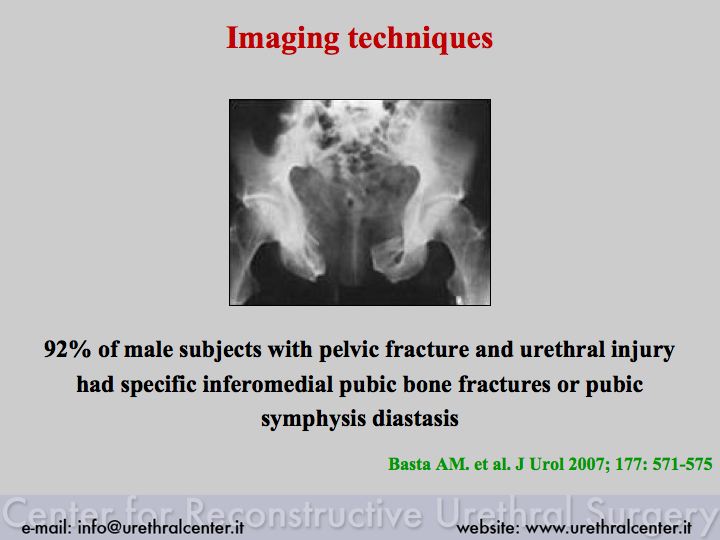 Imaging techniques

92% of male subjects with pelvic fracture and urethral injury had specific inferomedial pubic bone fractures or pubic symphysis diastasis

Basta AM. et al. J Urol 2007; 177: 571-575

Center for Reconstructive Urethral Surgery

e-mail: info@urethralcenter.it

website: www.urethralcenter.it